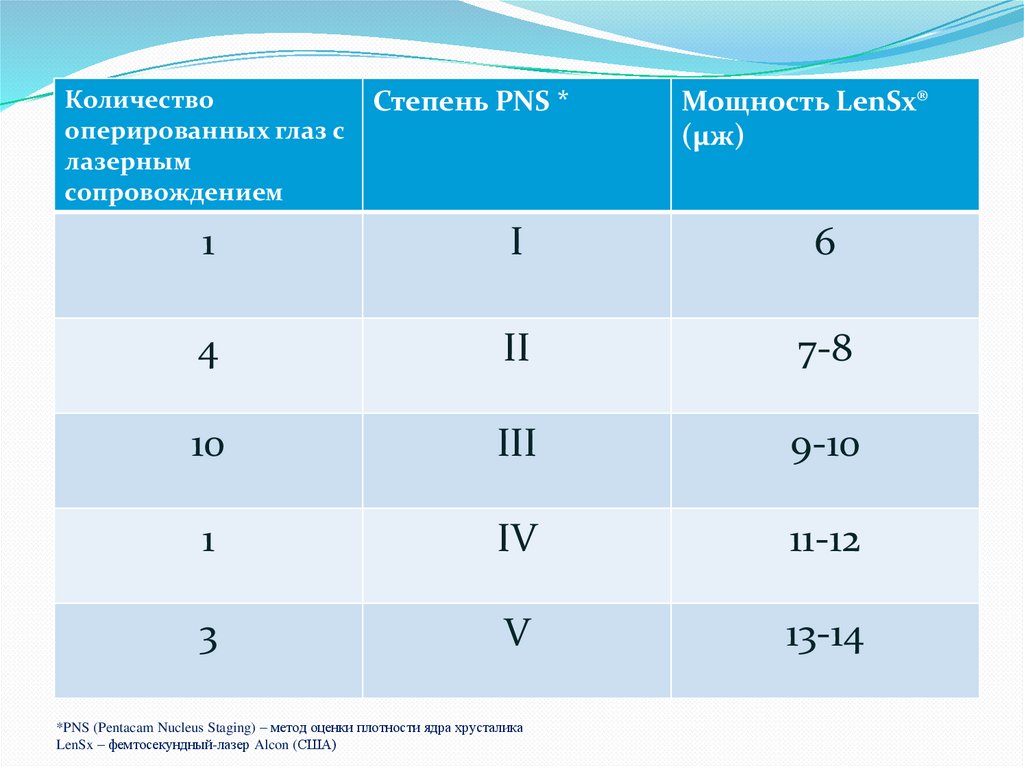 | Количество оперированных глаз с лазерным сопровождением | Степень PNS * | Мощность LenSx® (μж) |
|---|---|---|
| 1 | I | 6 |
| 4 | II | 7-8 |
| 10 | III | 9-10 |
| 1 | IV | 11-12 |
| 3 | V | 13-14 |

*PNS (Pentacam Nucleus Staging) – метод оценки плотности ядра хрусталика
LenSx – фемтосекундный-лазер Alcon (США)